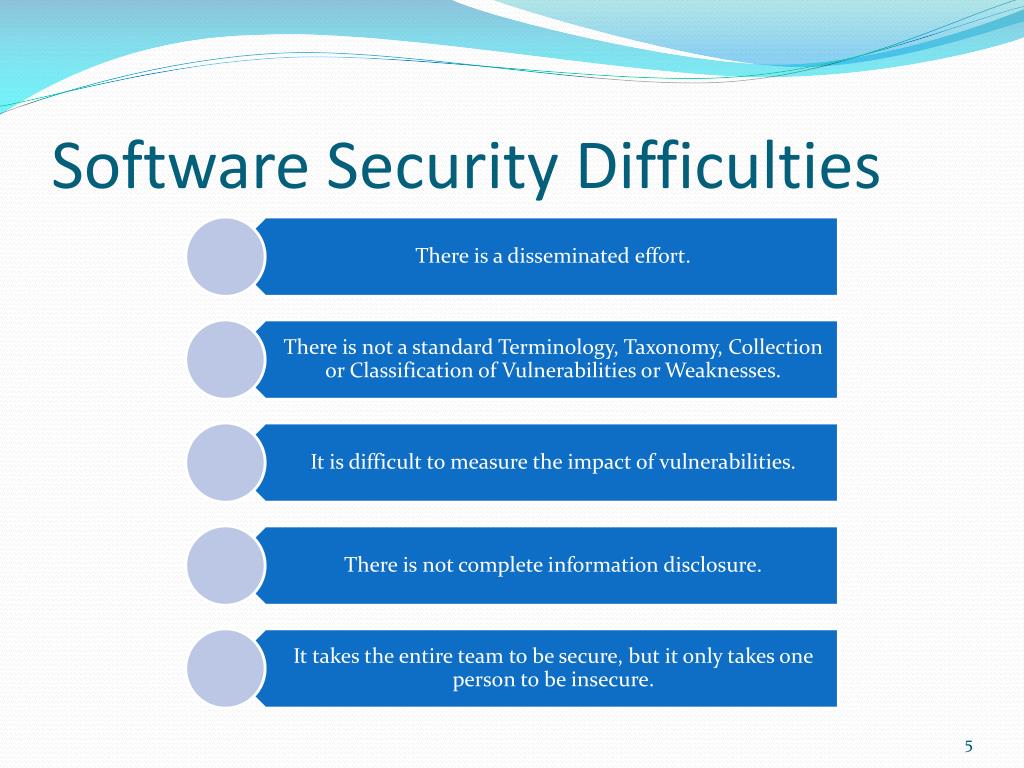 Software Security Difficulties

There is a disseminated effort.

There is not a standard Terminology, Taxonomy, Collection or Classification of Vulnerabilities or Weaknesses.

It is difficult to measure the impact of vulnerabilities.

There is not complete information disclosure.

It takes the entire team to be secure, but it only takes one person to be insecure.

5